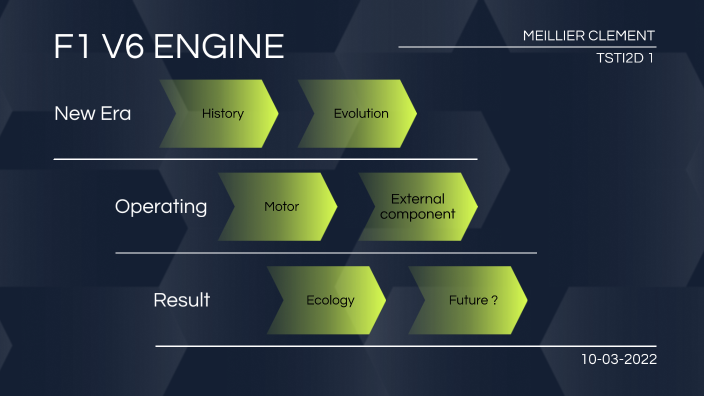 F1 V6 ENGINE

MEILLIER CLEMENT

TSTI2D 1

New Era

History

Evolution

Operating

Motor

External component

Result

Ecology

Future ?

10-03-2022